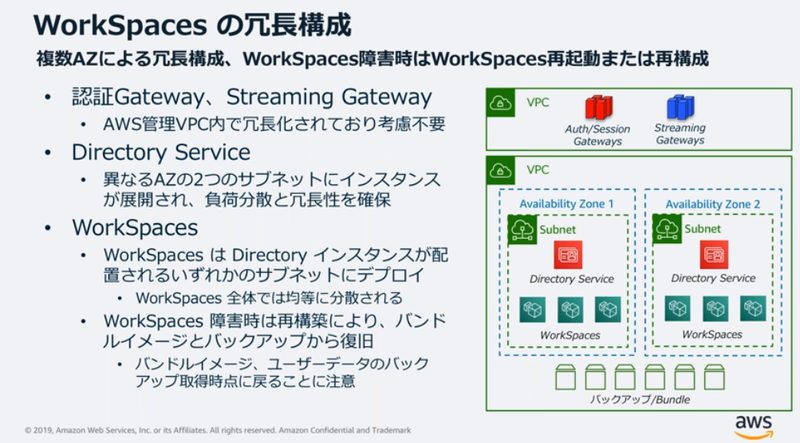 WorkSpaces の冗長構成

複数AZによる冗長構成、WorkSpaces障害時はWorkSpaces再起動または再構成

• 認証Gateway、Streaming Gateway
  • AWS管理VPC内で冗長化されており考慮不要
• Directory Service
  • 異なるAZの2つのサブネットにインスタンスが展開され、負荷分散と冗長性を確保
• WorkSpaces
  • WorkSpaces は Directory インスタンスが配置されるいずれかのサブネットにデプロイ
    • WorkSpaces 全体では均等に分散される
  • WorkSpaces 障害時は再構築により、バンドルイメージとバックアップから復旧
    • バンドルイメージ、ユーザーデータのバックアップ取得時点に戻ることに注意

VPC
Auth/Session Gateways
Streaming Gateways

VPC
Availability Zone 1
Subnet
Directory Service
WorkSpaces

Availability Zone 2
Subnet
Directory Service
WorkSpaces

バックアップ/Bundle

© 2019, Amazon Web Services, Inc. or its Affiliates. All rights reserved. Amazon Confidential and Trademark

aws